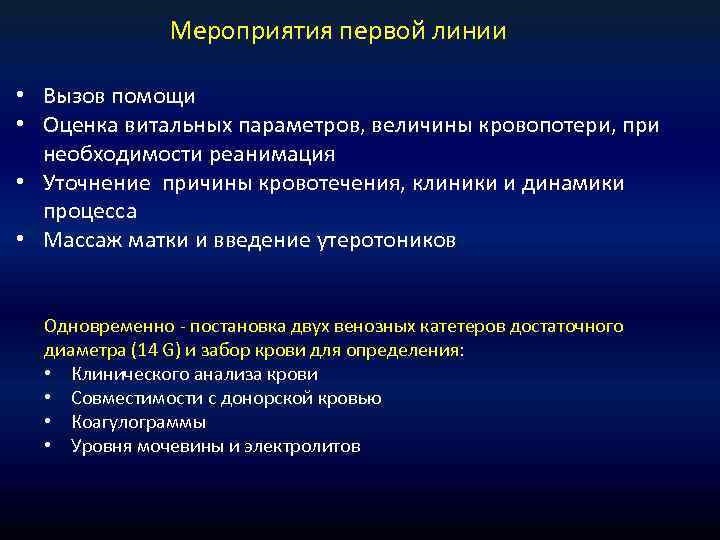 Мероприятия первой линии

• Вызов помощи
• Оценка витальных параметров, величины кровопотери, при необходимости реанимация
• Уточнение причины кровотечения, клиники и динамики процесса
• Массаж матки и введение утеротоников

Одновременно - постановка двух венозных катетеров достаточного диаметра (14 G) и забор крови для определения:
• Клинического анализа крови
• Совместимости с донорской кровью
• Коагулограммы
• Уровня мочевины и электролитов